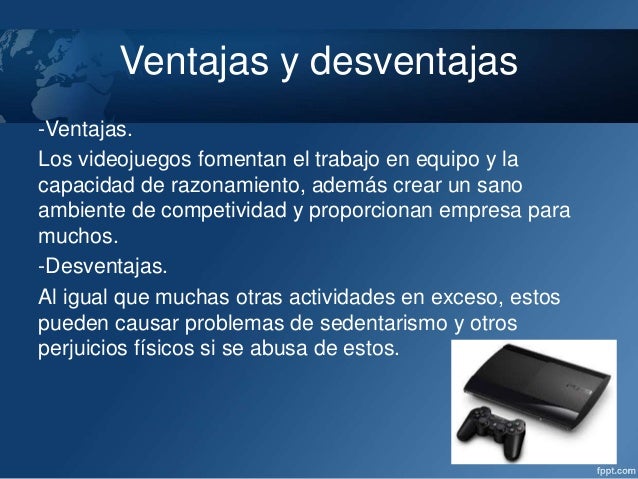 Ventajas y desventajas

-Ventajas.

Los videojuegos fomentan el trabajo en equipo y la capacidad de razonamiento, además crear un sano ambiente de competividad y proporcionan empresa para muchos.

-Desventajas.

Al igual que muchas otras actividades en exceso, estos pueden causar problemas de sedentarismo y otros perjuicios físicos si se abusa de estos.

fppt.com